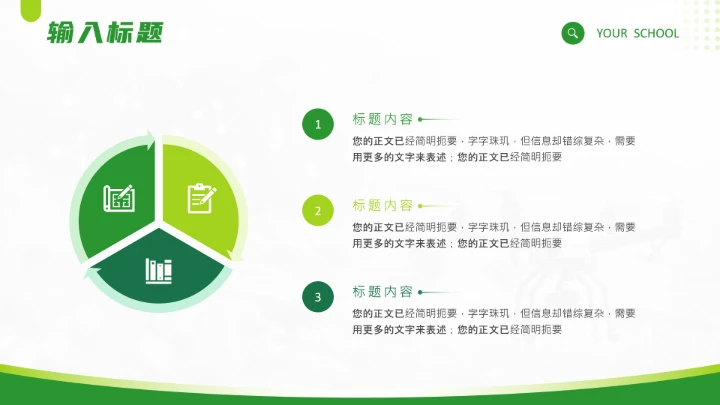 输入标题

YOUR SCHOOL

1
标题内容
您的正文已经简明扼要，字字珠玑，但信息却错综复杂，需要用更多的文字来表述；您的正文已经简明扼要

2
标题内容
您的正文已经简明扼要，字字珠玑，但信息却错综复杂，需要用更多的文字来表述；您的正文已经简明扼要

3
标题内容
您的正文已经简明扼要，字字珠玑，但信息却错综复杂，需要用更多的文字来表述；您的正文已经简明扼要